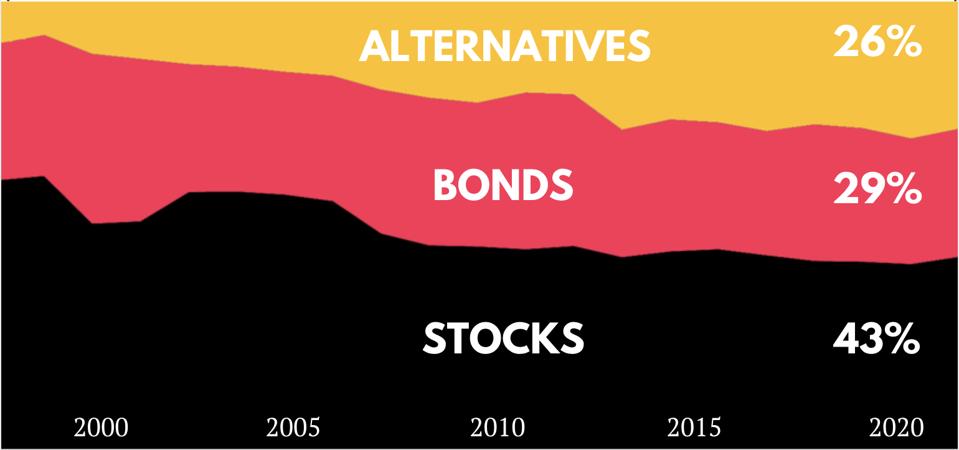 ALTERNATIVES 26%

BONDS 29%

STOCKS 43%

2000 2005 2010 2015 2020